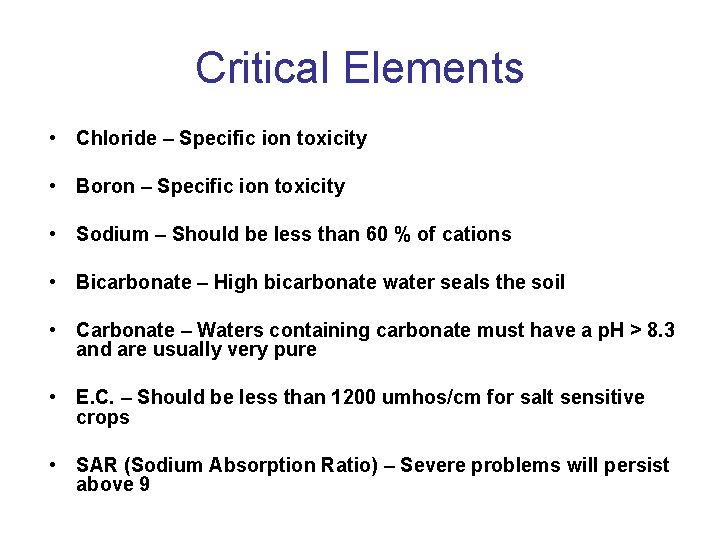 Critical Elements

• Chloride – Specific ion toxicity

• Boron – Specific ion toxicity

• Sodium – Should be less than 60 % of cations

• Bicarbonate – High bicarbonate water seals the soil

• Carbonate – Waters containing carbonate must have a pH > 8.3 and are usually very pure

• E.C. – Should be less than 1200 umhos/cm for salt sensitive crops

• SAR (Sodium Absorption Ratio) – Severe problems will persist above 9